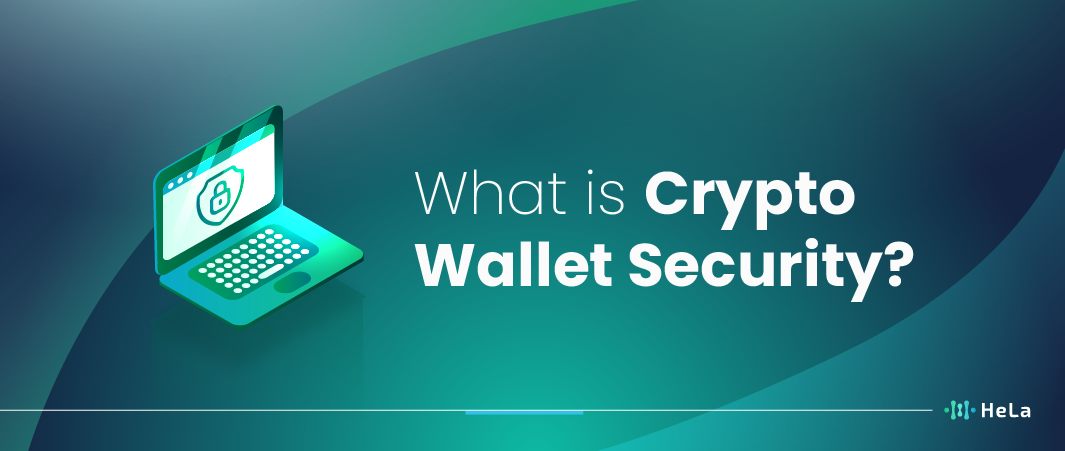 What is Crypto Wallet Security?

HeLa